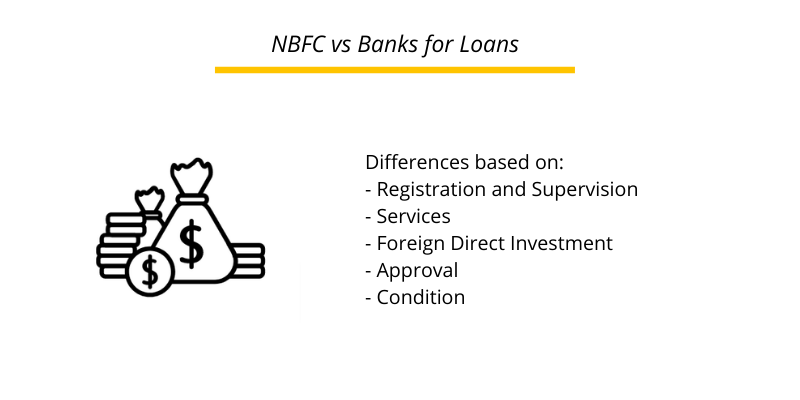 NBFC vs Banks for Loans

$

$

Differences based on:
- Registration and Supervision
- Services
- Foreign Direct Investment
- Approval
- Condition